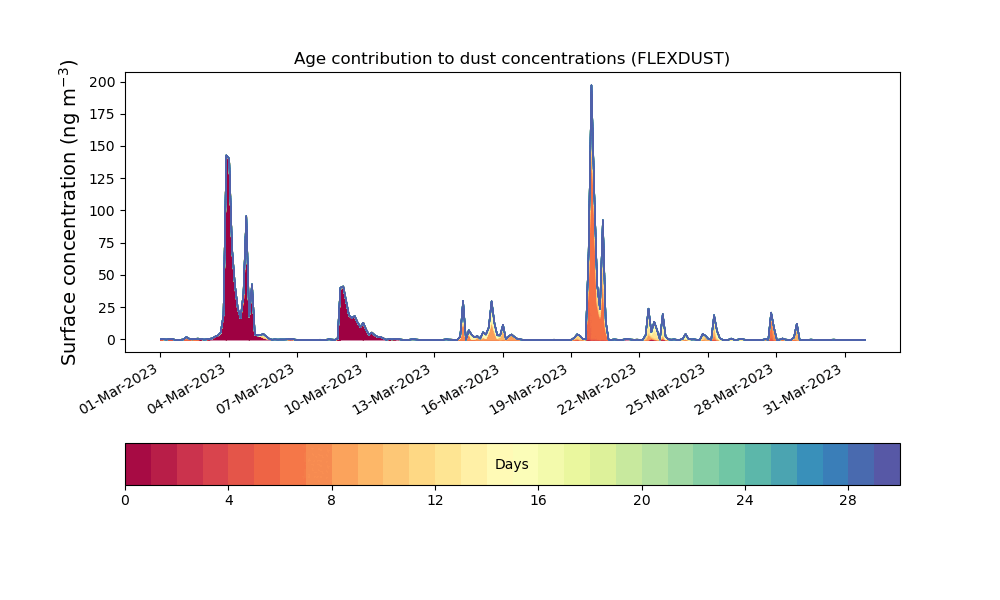 Age contribution to dust concentrations (FLEXDUST)

Surface concentration (ng m$^{-3}$)

200
175
150
125
100
75
50
25
0

01-Mar-2023
04-Mar-2023
07-Mar-2023
10-Mar-2023
13-Mar-2023
16-Mar-2023
19-Mar-2023
22-Mar-2023
25-Mar-2023
28-Mar-2023
31-Mar-2023

Days

0 4 8 12 16 20 24 28